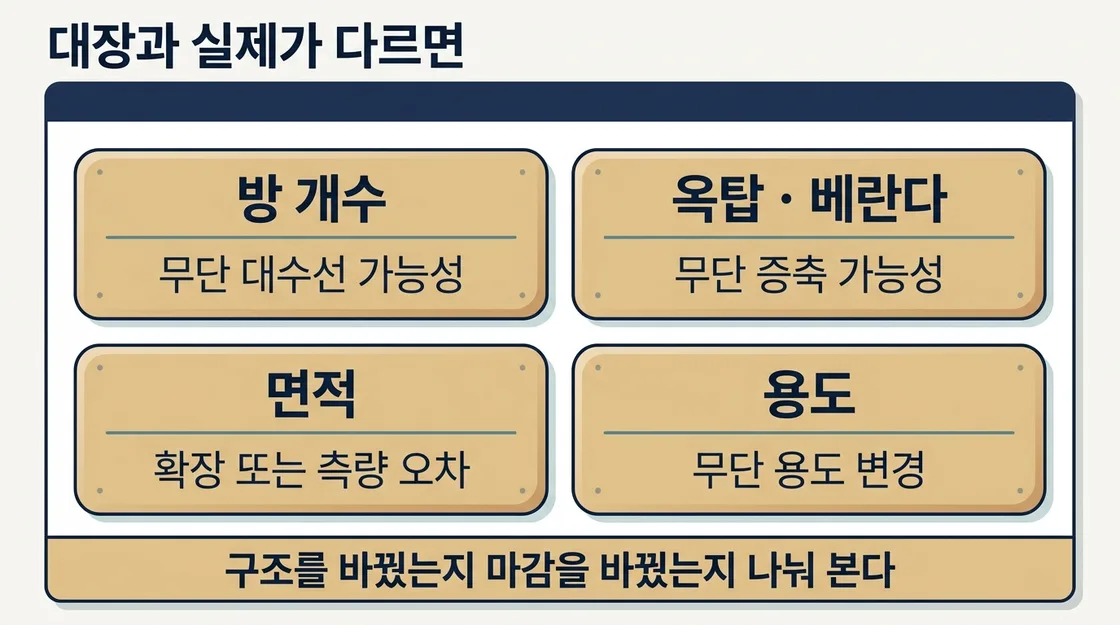 대장과 실제가 다르면

방 개수

무단 대수선 가능성

옥탑 · 베란다

무단 증축 가능성

면적

확장 또는 측량 오차

용도

무단 용도 변경

구조를 바꿨는지 마감을 바꿨는지 나눠 본다